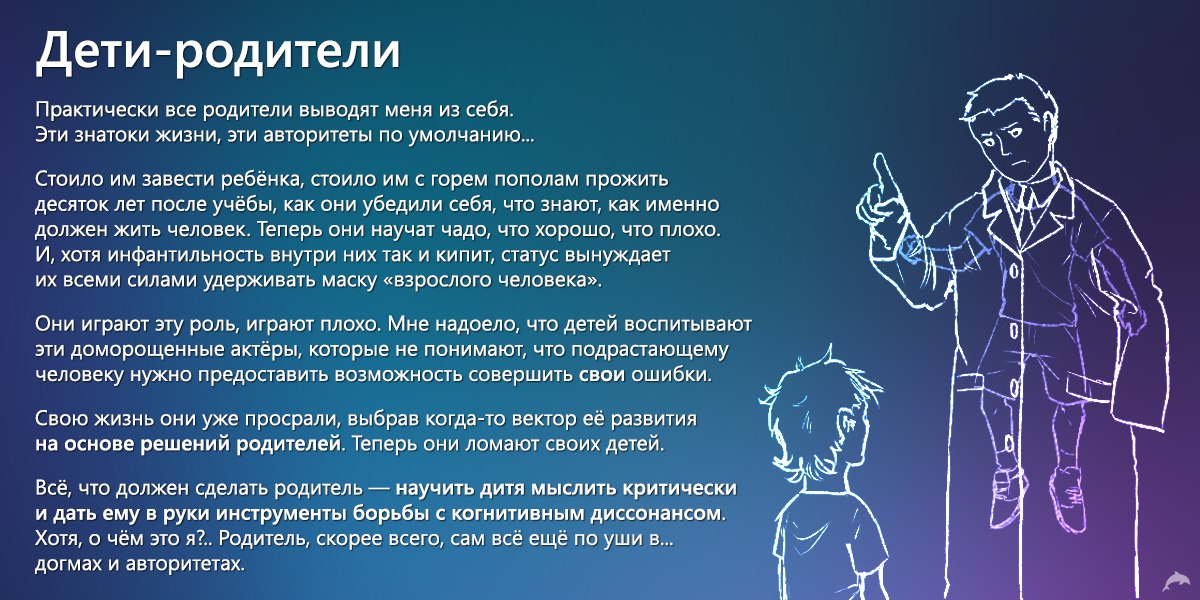 Дети-родители

Практически все родители выводят меня из себя. Эти знатоки жизни, эти авторитеты по умолчанию...

Стоило им завести ребёнка, стоило им с горем пополам прожить десяток лет после учёбы, как они убедили себя, что знают, как именно должен жить человек. Теперь они научат чадо, что хорошо, что плохо. И, хотя инфантильность внутри них так и кипит, статус вынуждает их всеми силами удерживать маску «взрослого человека».

Они играют эту роль, играют плохо. Мне надоело, что детей воспитывают эти доморощенные актёры, которые не понимают, что подрастающему человеку нужно предоставить возможность совершить свои ошибки.

Свою жизнь они уже просрали, выбрав когда-то вектор её развития на основе решений родителей. Теперь они ломают своих детей.

Всё, что должен сделать родитель — научить дитя мыслить критически и дать ему в руки инструменты борьбы с когнитивным диссонансом. Хотя, о чём это я?.. Родитель, скорее всего, сам всё ещё по уши в... догмах и авторитетах.